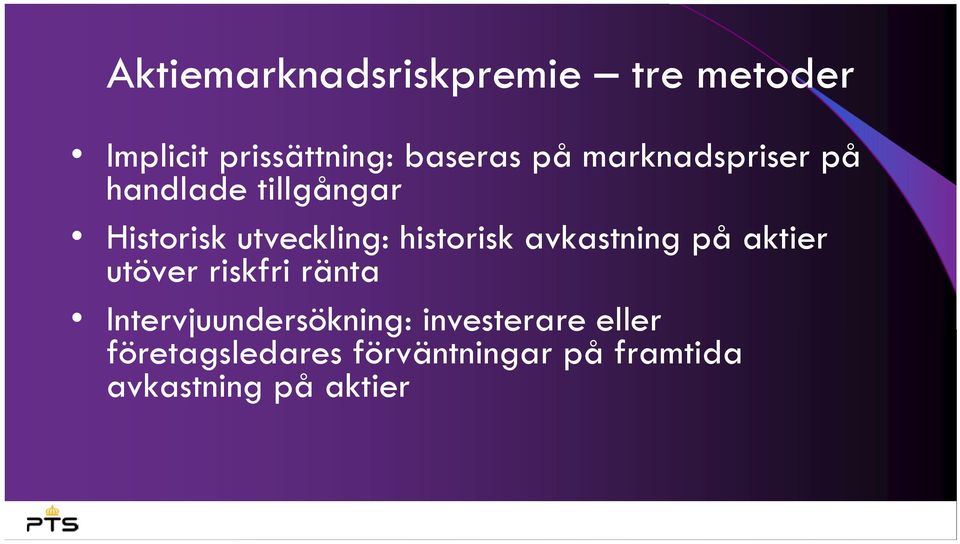 Aktiemarknadsriskpremie – tre metoder

• Implicit prissättning: baseras på marknadspriser på handlade tillgångar

• Historisk utveckling: historisk avkastning på aktier utöver riskfri ränta

• Intervjuundersökning: investerare eller företagsledares förväntningar på framtida avkastning på aktier

PTS